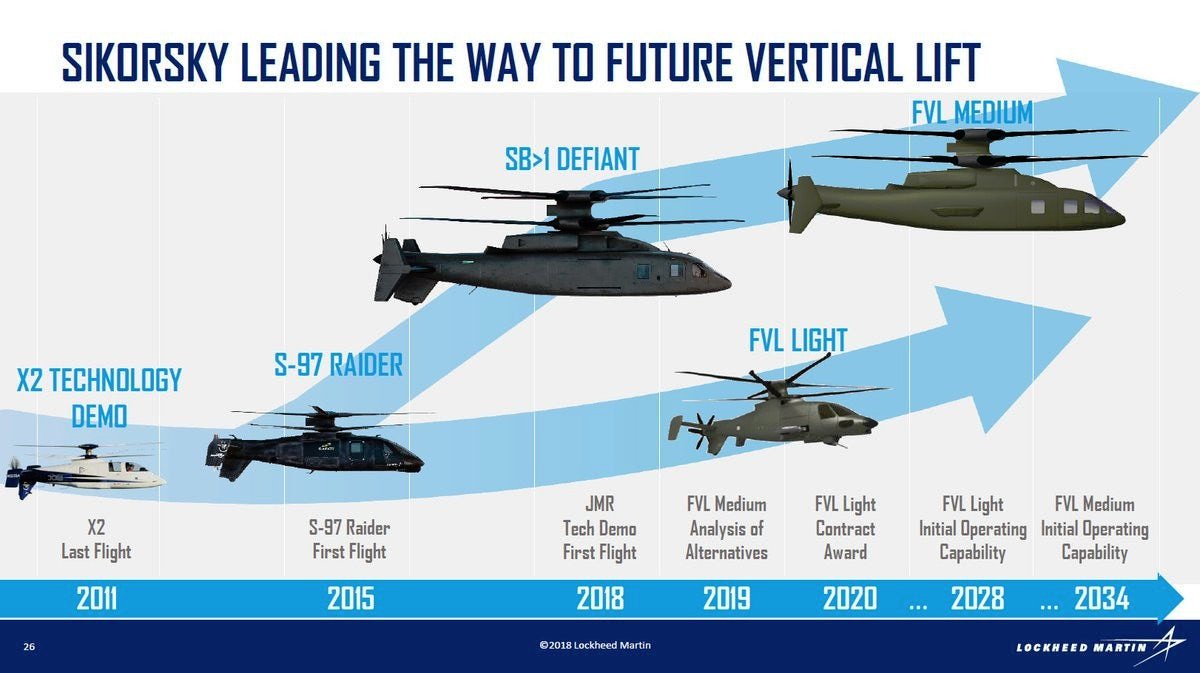 SIKORSKY LEADING THE WAY TO FUTURE VERTICAL LIFT

FVL MEDIUM

SB>1 DEFIANT

FVL LIGHT

S-97 RAIDER

X2 TECHNOLOGY DEMO

X2 Last Flight

S-97 Raider First Flight

JMR Tech Demo First Flight

FVL Medium Analysis of Alternatives

FVL Light Contract Award

FVL Light Initial Operating Capability

FVL Medium Initial Operating Capability

2011 2015 2018 2019 2020 … 2028 … 2034

26

©2018 Lockheed Martin

LOCKHEED MARTIN